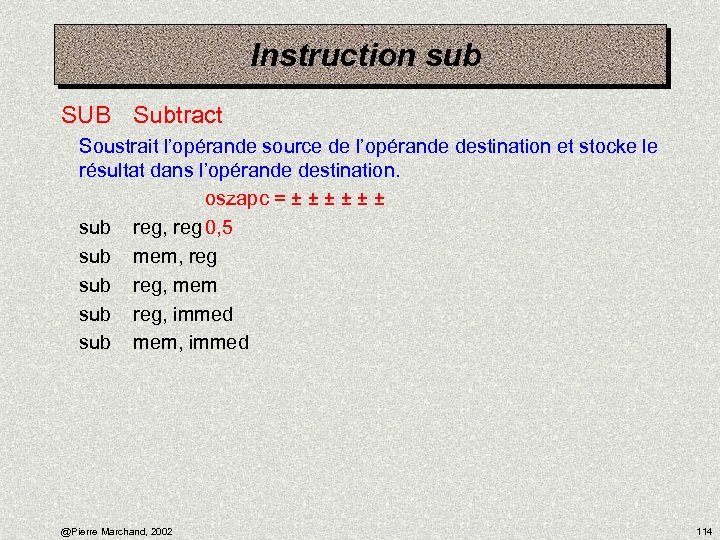 Instruction sub

SUB Subtract

Soustrait l'opérande source de l'opérande destination et stocke le résultat dans l'opérande destination.

oszapc = ± ± ± ± ± ±

sub reg, reg 0,5

sub mem, reg

sub reg, mem

sub reg, immed

sub mem, immed

@Pierre Marchand, 2002

114